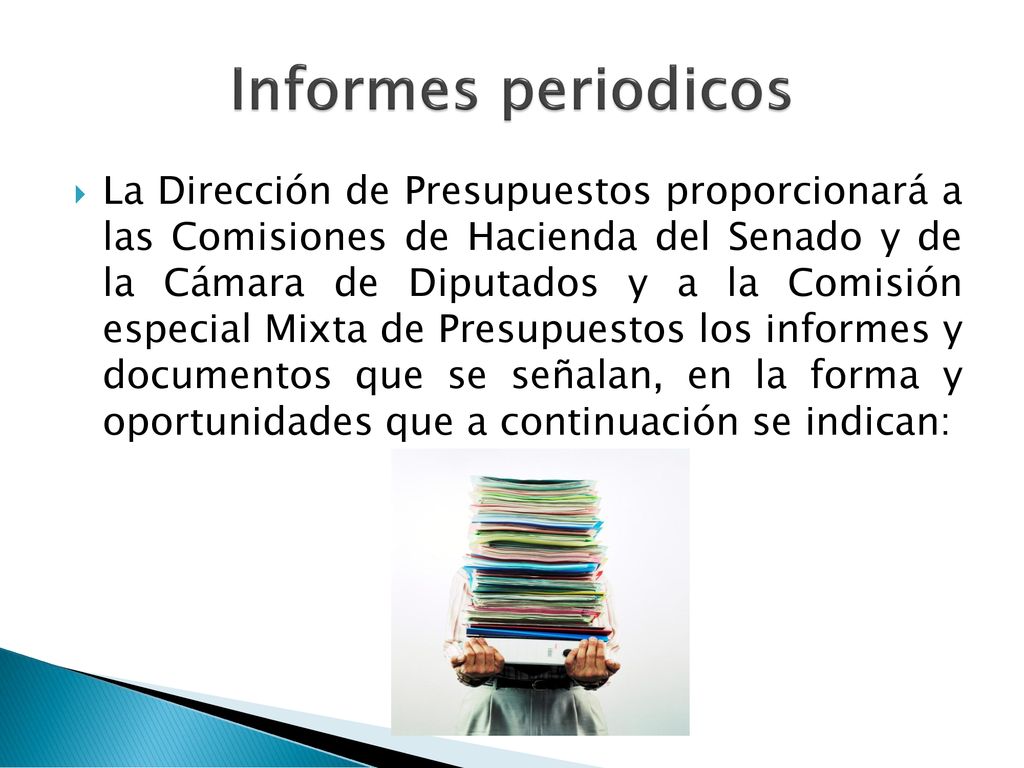 Informes periodicos

La Dirección de Presupuestos proporcionará a las Comisiones de Hacienda del Senado y de la Cámara de Diputados y a la Comisión especial Mixta de Presupuestos los informes y documentos que se señalan, en la forma y oportunidades que a continuación se indican: